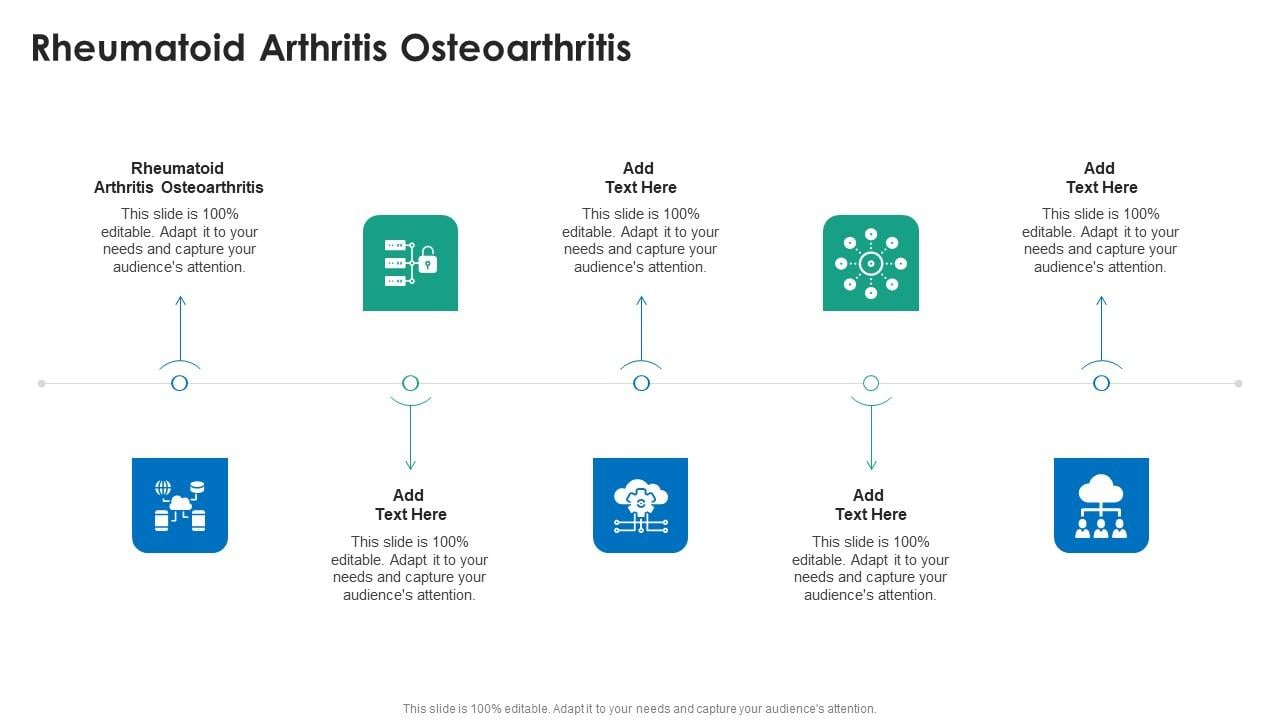 Rheumatoid Arthritis Osteoarthritis

Rheumatoid Arthritis Osteoarthritis
This slide is 100% editable. Adapt it to your needs and capture your audience's attention.

Add Text Here
This slide is 100% editable. Adapt it to your needs and capture your audience's attention.

Add Text Here
This slide is 100% editable. Adapt it to your needs and capture your audience's attention.

Add Text Here
This slide is 100% editable. Adapt it to your needs and capture your audience's attention.

Add Text Here
This slide is 100% editable. Adapt it to your needs and capture your audience's attention.

This slide is 100% editable. Adapt it to your needs and capture your audience's attention.